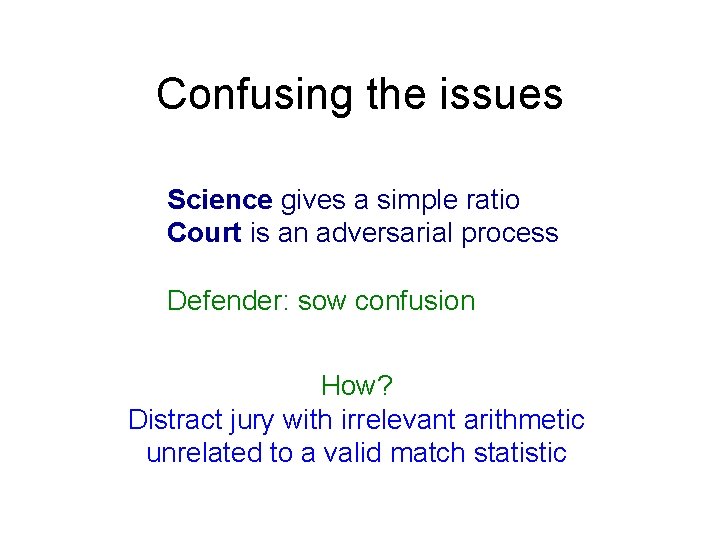 Confusing the issues

Science gives a simple ratio
Court is an adversarial process

Defender: sow confusion

How?
Distract jury with irrelevant arithmetic unrelated to a valid match statistic